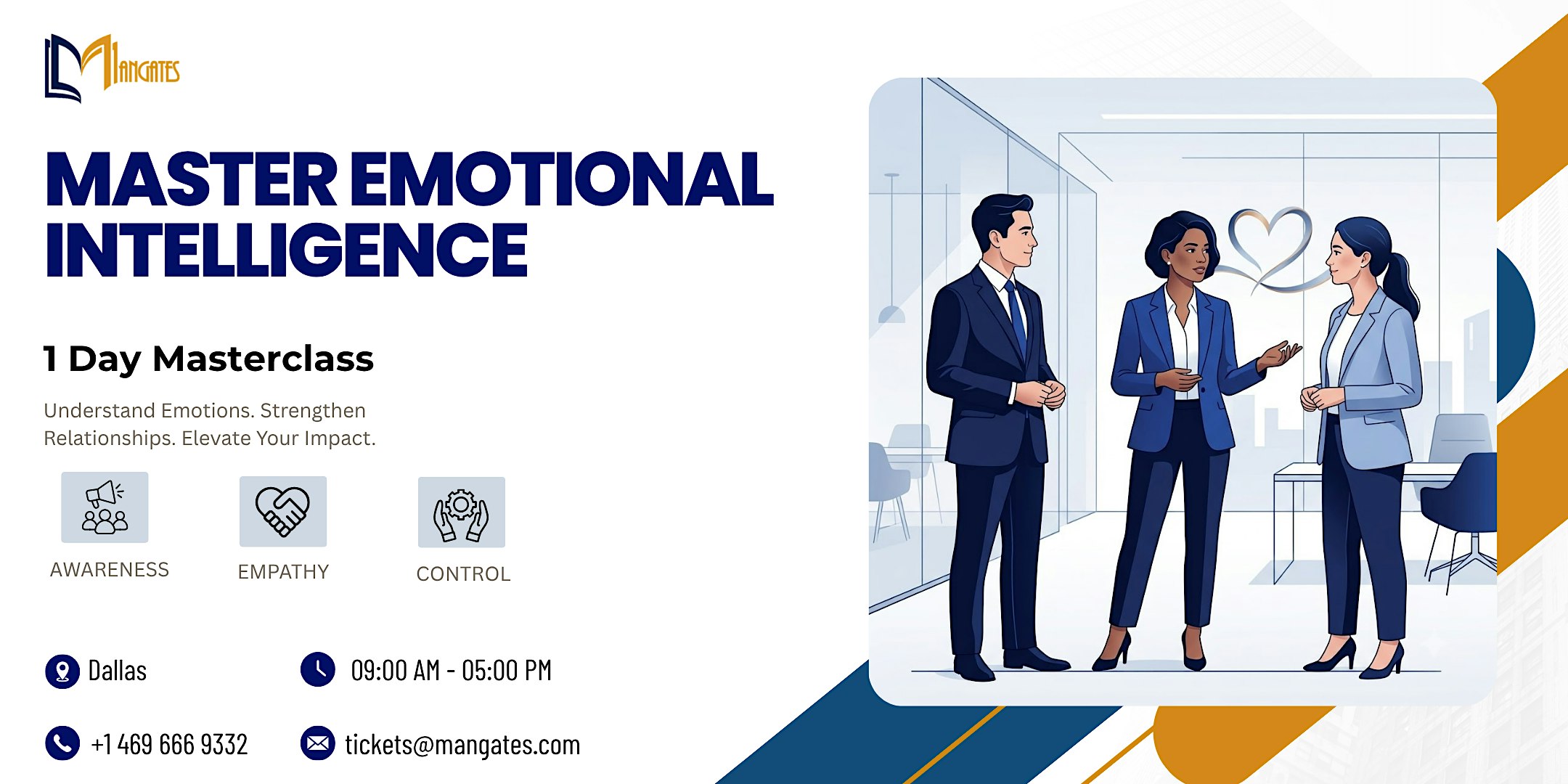 MANGATES

MASTER EMOTIONAL INTELLIGENCE

1 Day Masterclass

Understand Emotions. Strengthen Relationships. Elevate Your Impact.

AWARENESS

EMPATHY

CONTROL

Dallas

09:00 AM - 05:00 PM

+1 469 666 9332

tickets@mangates.com